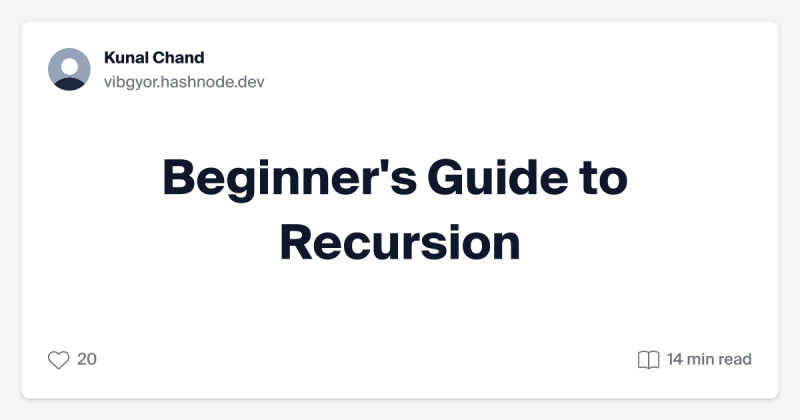 Kunal Chand
vibgyor.hashnode.dev

Beginner's Guide to Recursion

20

14 min read